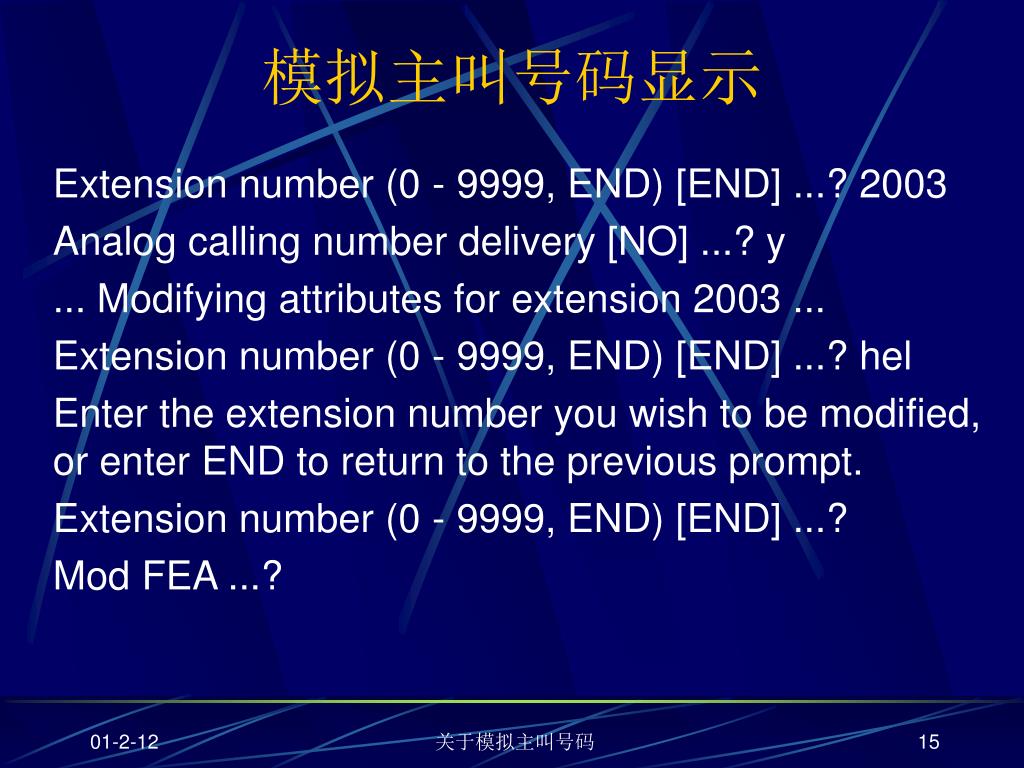 模拟主叫号码显示

Extension number (0 - 9999, END) [END] ...? 2003

Analog calling number delivery [NO] ...? y

... Modifying attributes for extension 2003 ...

Extension number (0 - 9999, END) [END] ...? hel

Enter the extension number you wish to be modified, or enter END to return to the previous prompt.

Extension number (0 - 9999, END) [END] ...?

Mod FEA ...?

01-2-12

关于模拟主叫号码

15